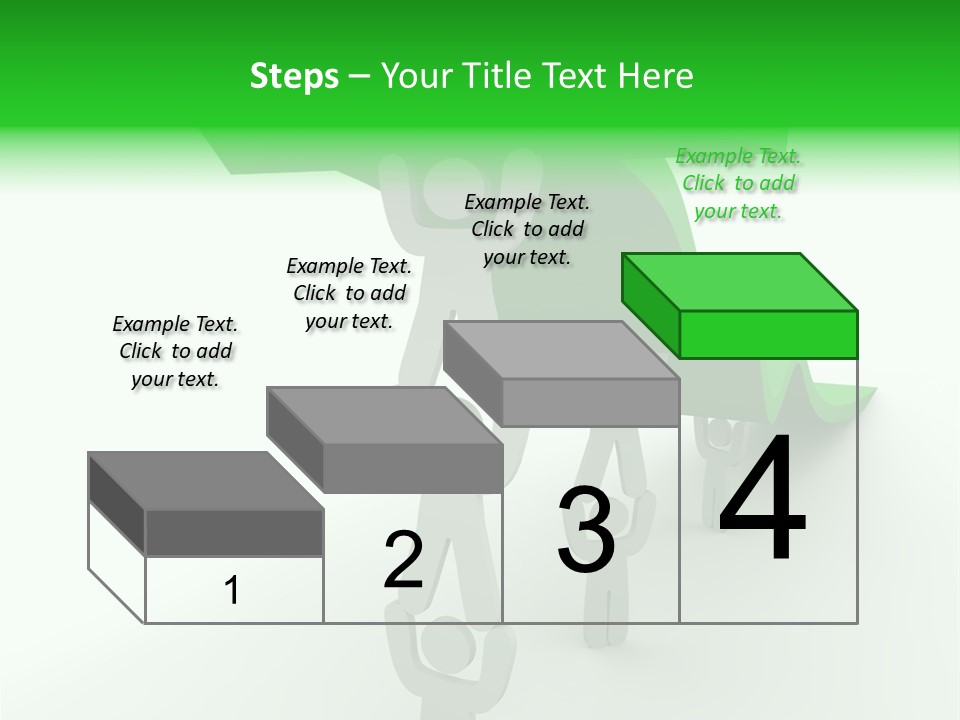 Steps – Your Title Text Here

Example Text. Click to add your text.

Example Text. Click to add your text.

Example Text. Click to add your text.

Example Text. Click to add your text.

1

2

3

4